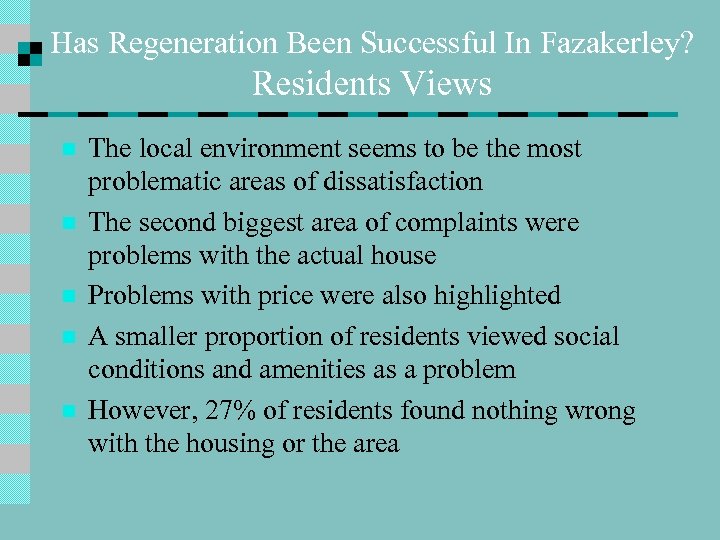 Has Regeneration Been Successful In Fazakerley?
Residents Views

- The local environment seems to be the most problematic areas of dissatisfaction
- The second biggest area of complaints were problems with the actual house
- Problems with price were also highlighted
- A smaller proportion of residents viewed social conditions and amenities as a problem
- However, 27% of residents found nothing wrong with the housing or the area